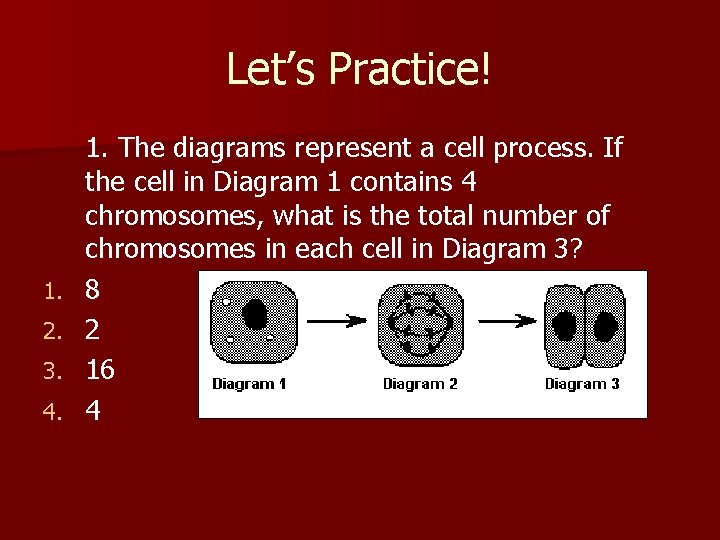 Let's Practice!

1. The diagrams represent a cell process. If the cell in Diagram 1 contains 4 chromosomes, what is the total number of chromosomes in each cell in Diagram 3?

1. 8
2. 2
3. 16
4. 4

Diagram 1
Diagram 2
Diagram 3